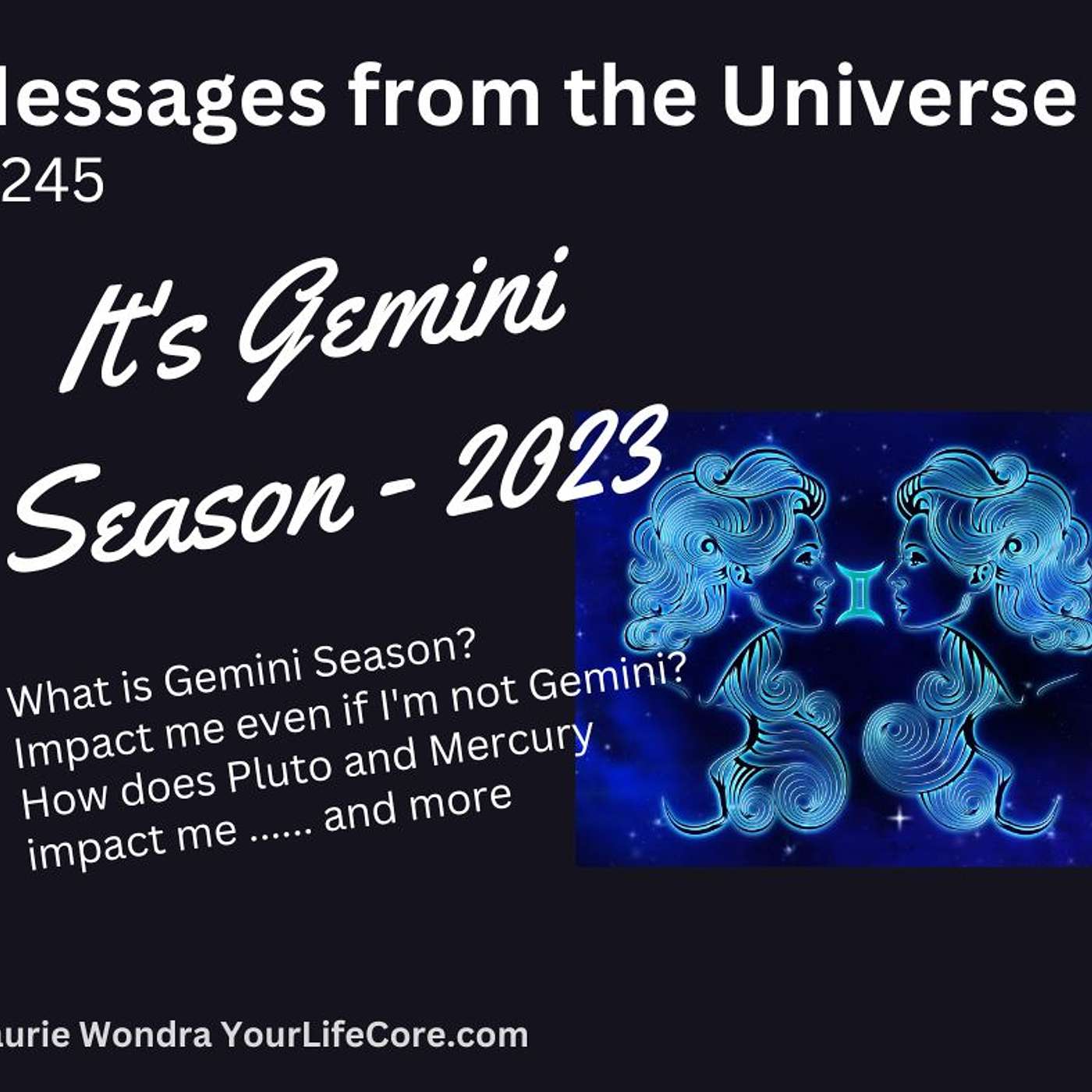 lessages from the Universe
245

It's Gemini Season - 2023

What is Gemini Season?
Impact me even if I'm not Gemini?
How does Pluto and Mercury impact me ...... and more

aurie Wondra YourLifeCore.com